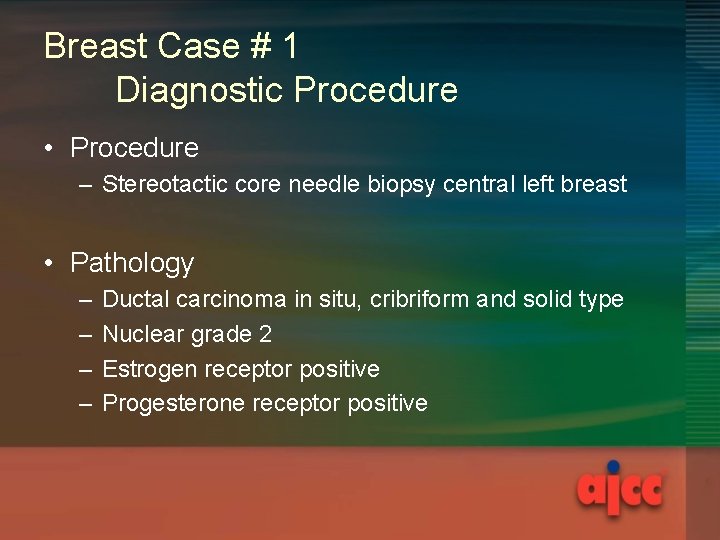 Breast Case # 1
Diagnostic Procedure

• Procedure
– Stereotactic core needle biopsy central left breast

• Pathology
– Ductal carcinoma in situ, cribriform and solid type
– Nuclear grade 2
– Estrogen receptor positive
– Progesterone receptor positive

ajcc